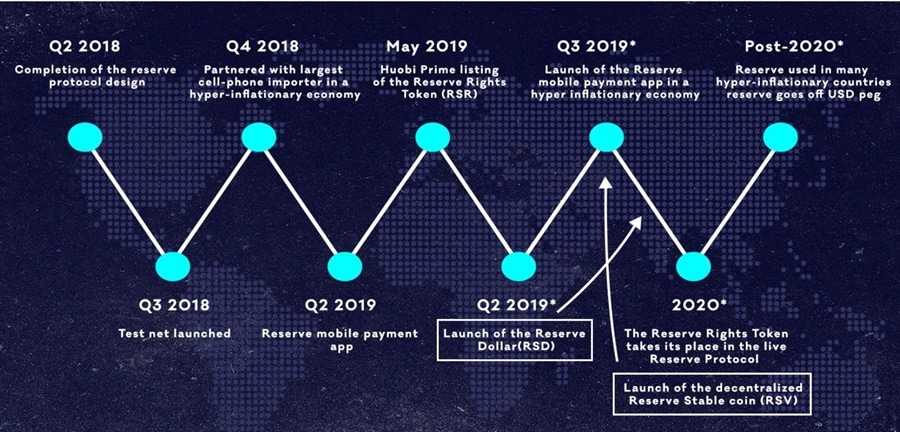 Q2 2018
Completion of the reserve protocol design

Q4 2018
Partnered with largest cell-phone importer in a hyper-inflationary economy

May 2019
Huobi Prime listing of the Reserve Rights Token (RSR)

Q3 2019*
Launch of the Reserve mobile payment app in a hyper inflationary economy

Post-2020*
Reserve used in many hyper-inflationary countries reserve goes off USD peg

Q3 2018
Test net launched

Q2 2019
Reserve mobile payment app

Q2 2019*
Launch of the Reserve Dollar(RSD)

2020*
The Reserve Rights Token takes its place in the live Reserve Protocol

Launch of the decentralized Reserve Stable coin (RSV)